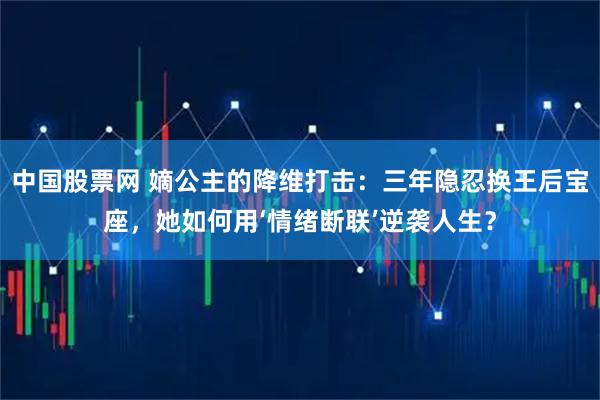 中国股票网 嫡公主的降维打击：三年隐忍换王后宝座，她如何用‘情绪断联’逆袭人生？